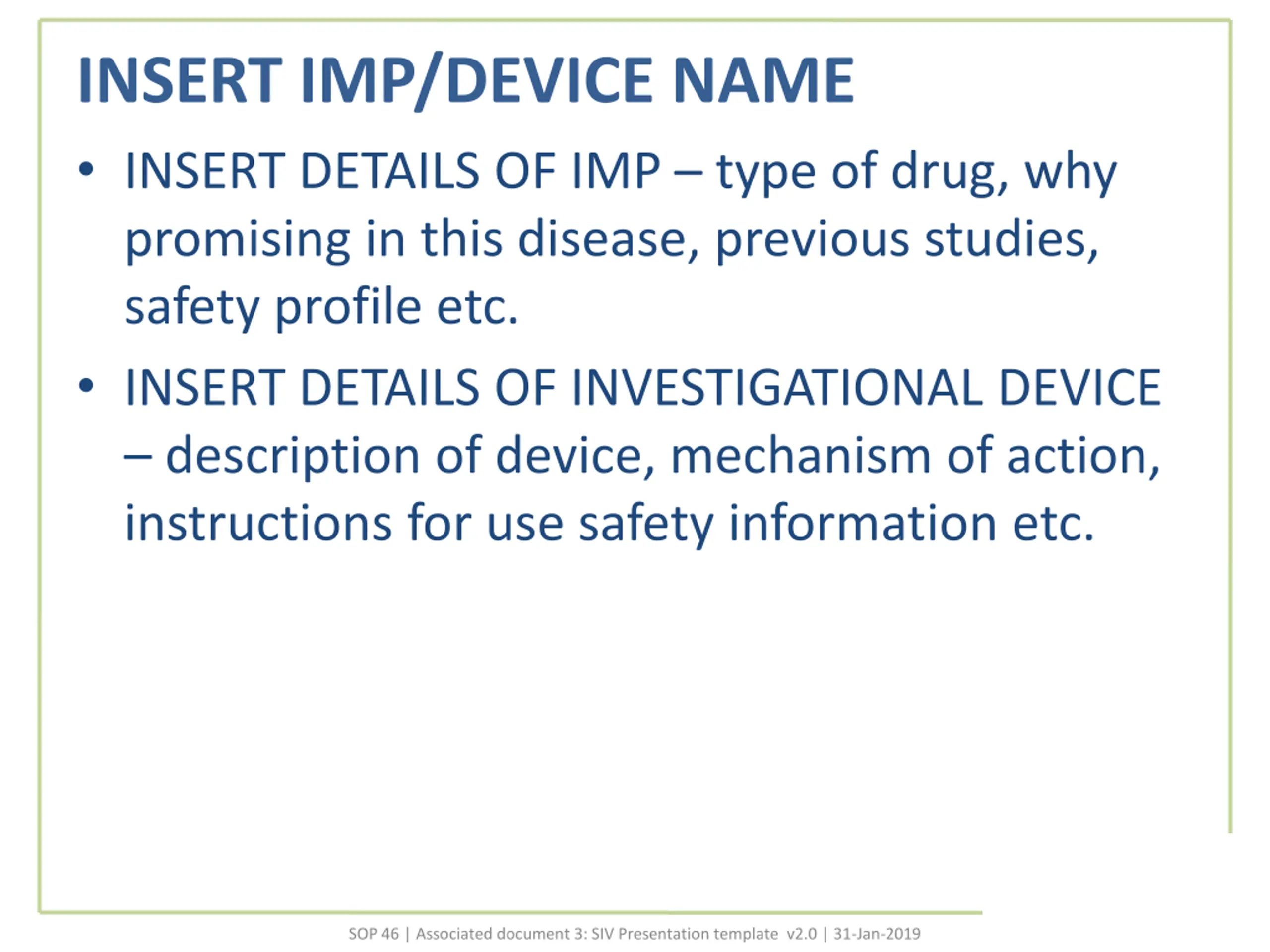 INSERT IMP/DEVICE NAME

• INSERT DETAILS OF IMP – type of drug, why promising in this disease, previous studies, safety profile etc.

• INSERT DETAILS OF INVESTIGATIONAL DEVICE – description of device, mechanism of action, instructions for use safety information etc.

SOP 46 | Associated document 3: SIV Presentation template v2.0 | 31-Jan-2019